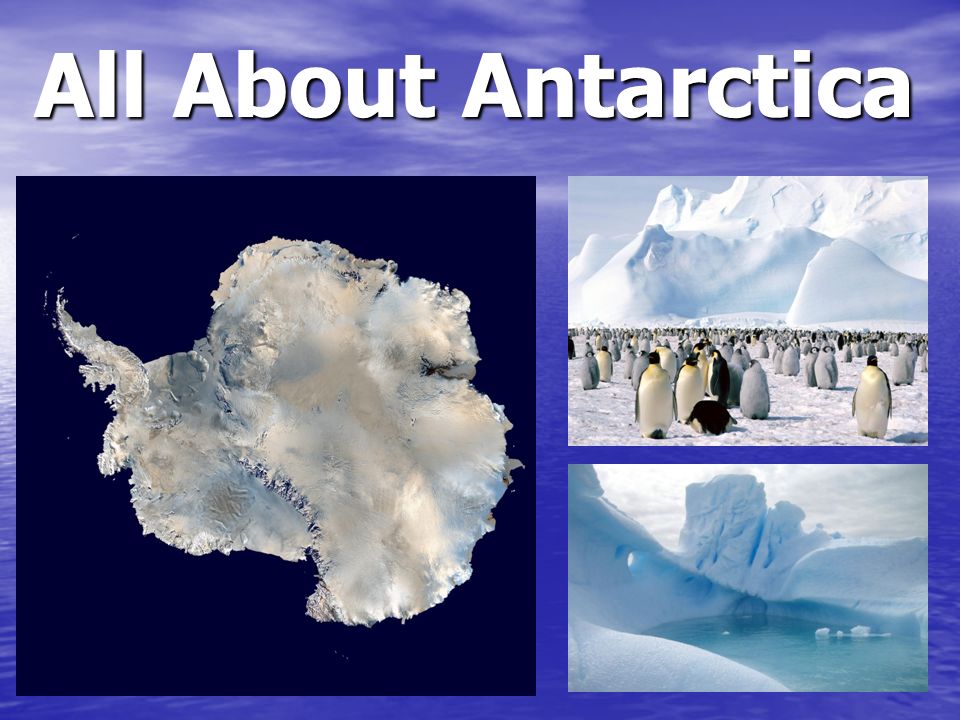 All About Antarctica